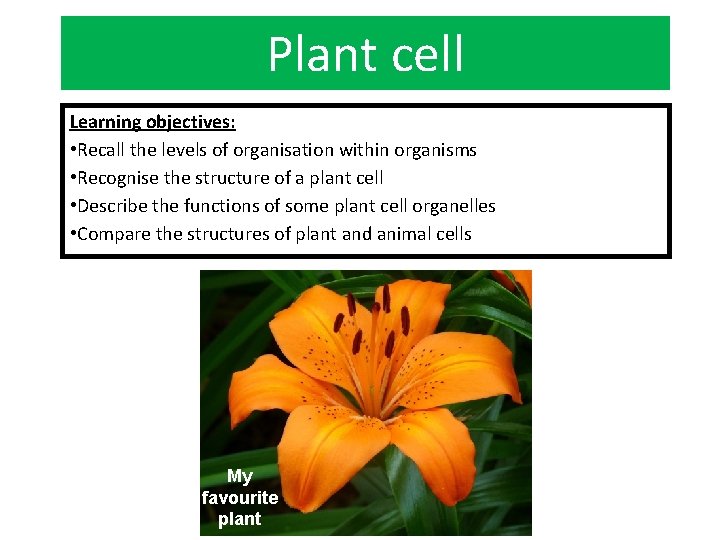 Plant cell

Learning objectives:
•Recall the levels of organisation within organisms
•Recognise the structure of a plant cell
•Describe the functions of some plant cell organelles
•Compare the structures of plant and animal cells

My favourite plant